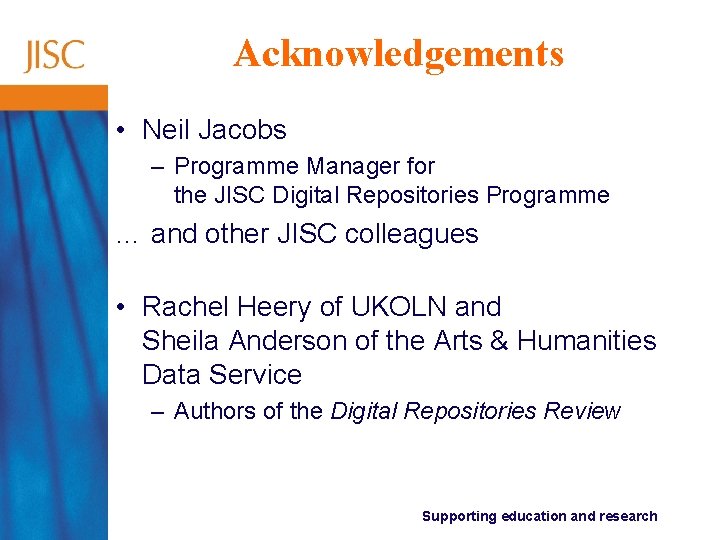 JISC

Acknowledgements

• Neil Jacobs
  – Programme Manager for the JISC Digital Repositories Programme

… and other JISC colleagues

• Rachel Heery of UKOLN and Sheila Anderson of the Arts & Humanities Data Service
  – Authors of the Digital Repositories Review

Supporting education and research